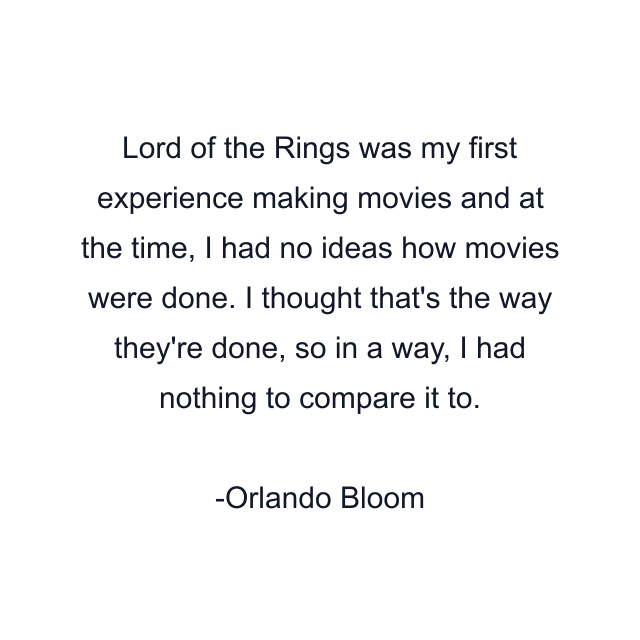 Lord of the Rings was my first experience making movies and at the time, I had no ideas how movies were done. I thought that's the way they're done, so in a way, I had nothing to compare it to.

-Orlando Bloom